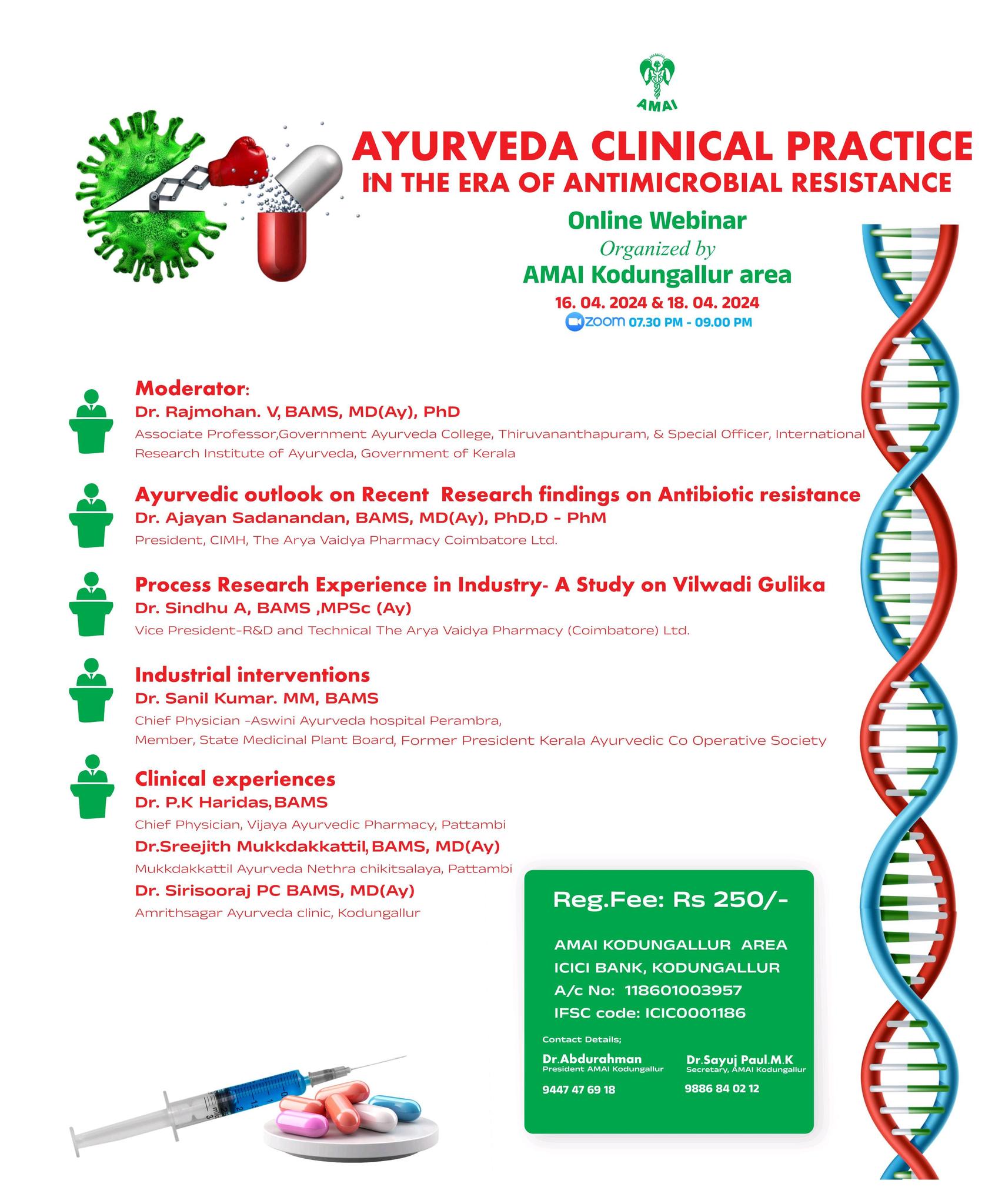 AMAI

AYURVEDA CLINICAL PRACTICE
IN THE ERA OF ANTIMICROBIAL RESISTANCE

Online Webinar
Organized by
AMAI Kodungallur area
16. 04. 2024 & 18. 04. 2024
zoom 07.30 PM - 09.00 PM

Moderator:
Dr. Rajmohan. V, BAMS, MD(Ay), PhD
Associate Professor,Government Ayurveda College, Thiruvananthapuram, & Special Officer, International Research Institute of Ayurveda, Government of Kerala

Ayurvedic outlook on Recent Research findings on Antibiotic resistance
Dr. Ajayan Sadanandan, BAMS, MD(Ay), PhD,D - PhM
President, CIMH, The Arya Vaidya Pharmacy Coimbatore Ltd.

Process Research Experience in Industry- A Study on Vilwadi Gulika
Dr. Sindhu A, BAMS ,MPSc (Ay)
Vice President-R&D and Technical The Arya Vaidya Pharmacy (Coimbatore) Ltd.

Industrial interventions
Dr. Sanil Kumar. MM, BAMS
Chief Physician -Aswini Ayurveda hospital Perambra,
Member, State Medicinal Plant Board, Former President Kerala Ayurvedic Co Operative Society

Clinical experiences
Dr. P.K Haridas, BAMS
Chief Physician, Vijaya Ayurvedic Pharmacy, Pattambi
Dr.Sreejith Mukkdakkattil, BAMS, MD(Ay)
Mukkdakkattil Ayurveda Nethra chikitsalaya, Pattambi
Dr. Sirisooraj PC BAMS, MD(Ay)
Amrithsagar Ayurveda clinic, Kodungallur

Reg.Fee: Rs 250/-

AMAI KODUNGALLUR AREA
ICICI BANK, KODUNGALLUR
A/c No: 118601003957
IFSC code: ICIC0001186

Contact Details;
Dr.Abdurahman
President AMAI Kodungallur
9447 47 69 18

Dr.Sayuj Paul.M.K
Secretary, AMAI Kodungallur
9886 84 02 12